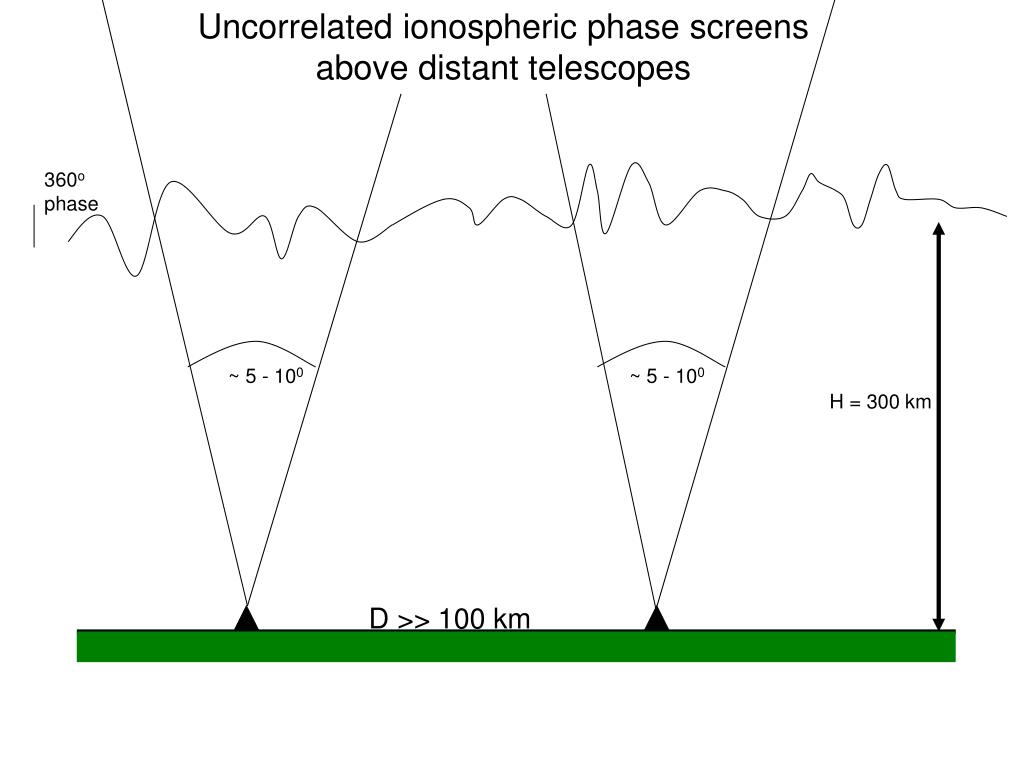 Uncorrelated ionospheric phase screens above distant telescopes

$360^o$ phase

~ 5 - $10^0$

~ 5 - $10^0$

H = 300 km

D >> 100 km